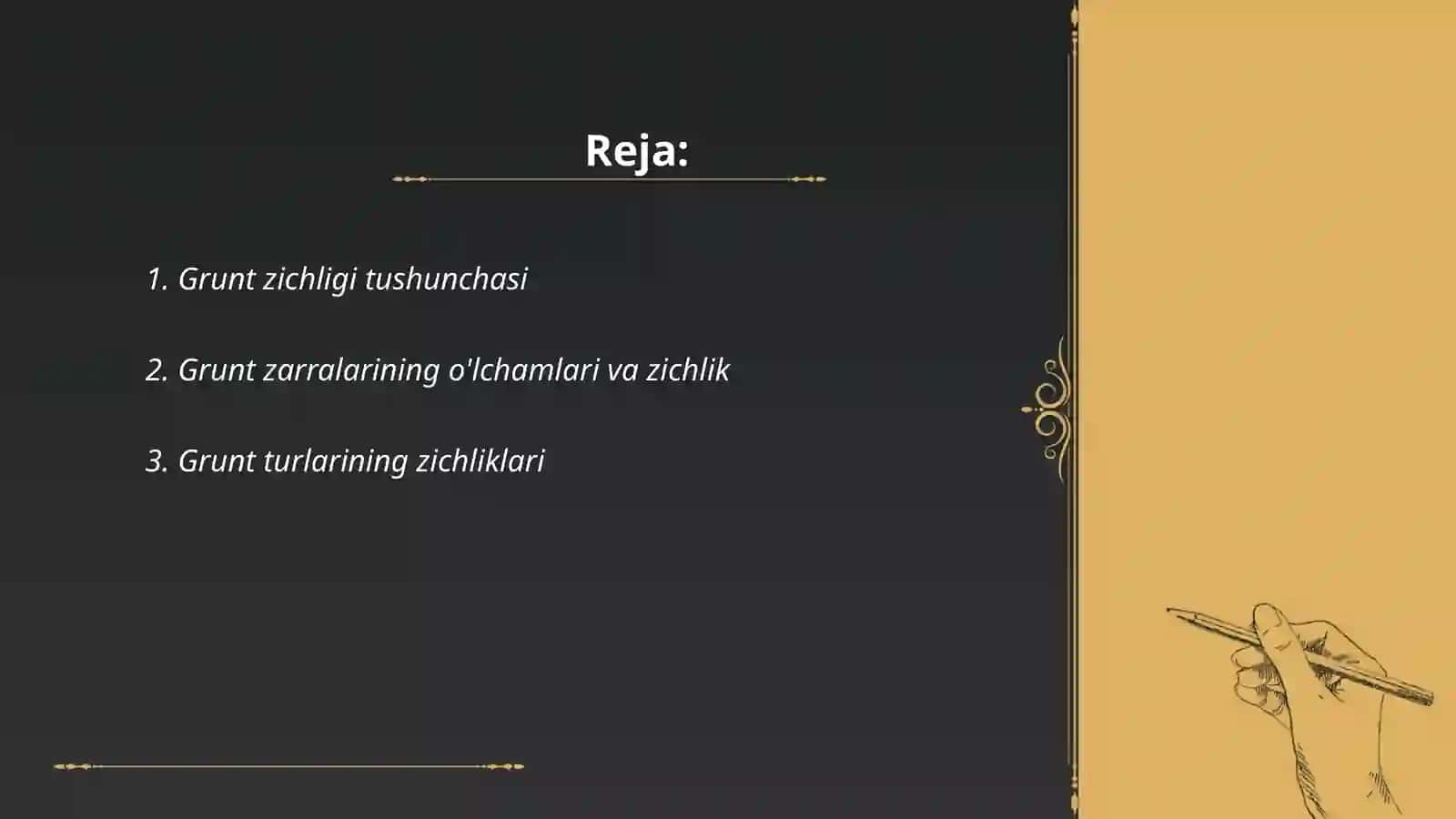 Reja:

1. Grunt zichligi tushunchasi

2. Grunt zarralarining o'lchamlari va zichlik

3. Grunt turlarining zichliklari